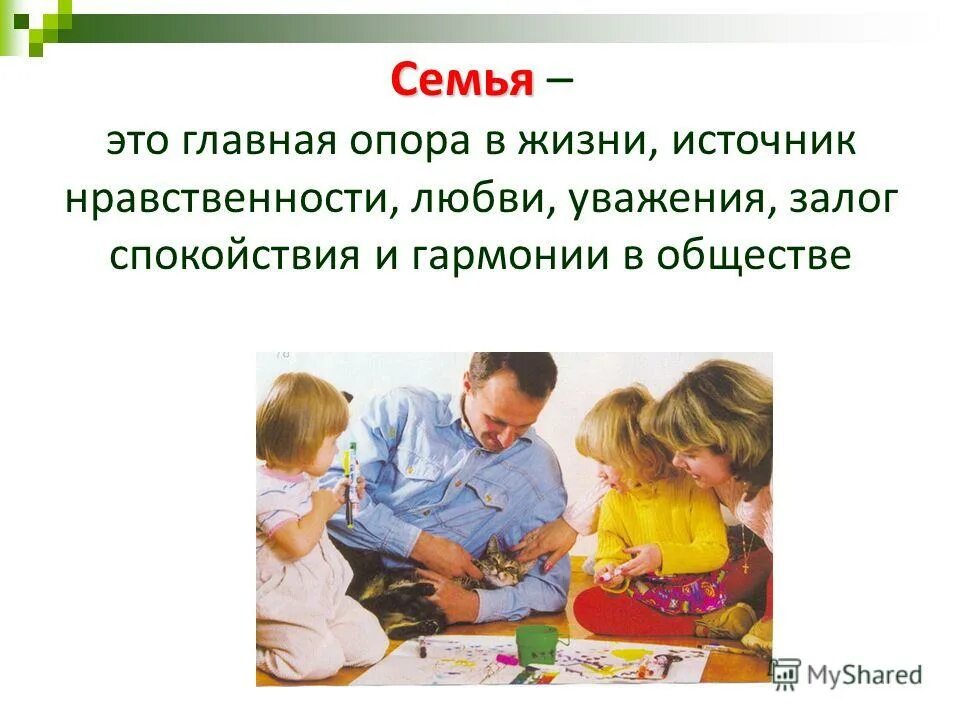 Семья –
это главная опора в жизни, источник нравственности, любви, уважения, залог спокойствия и гармонии в обществе

MyShared